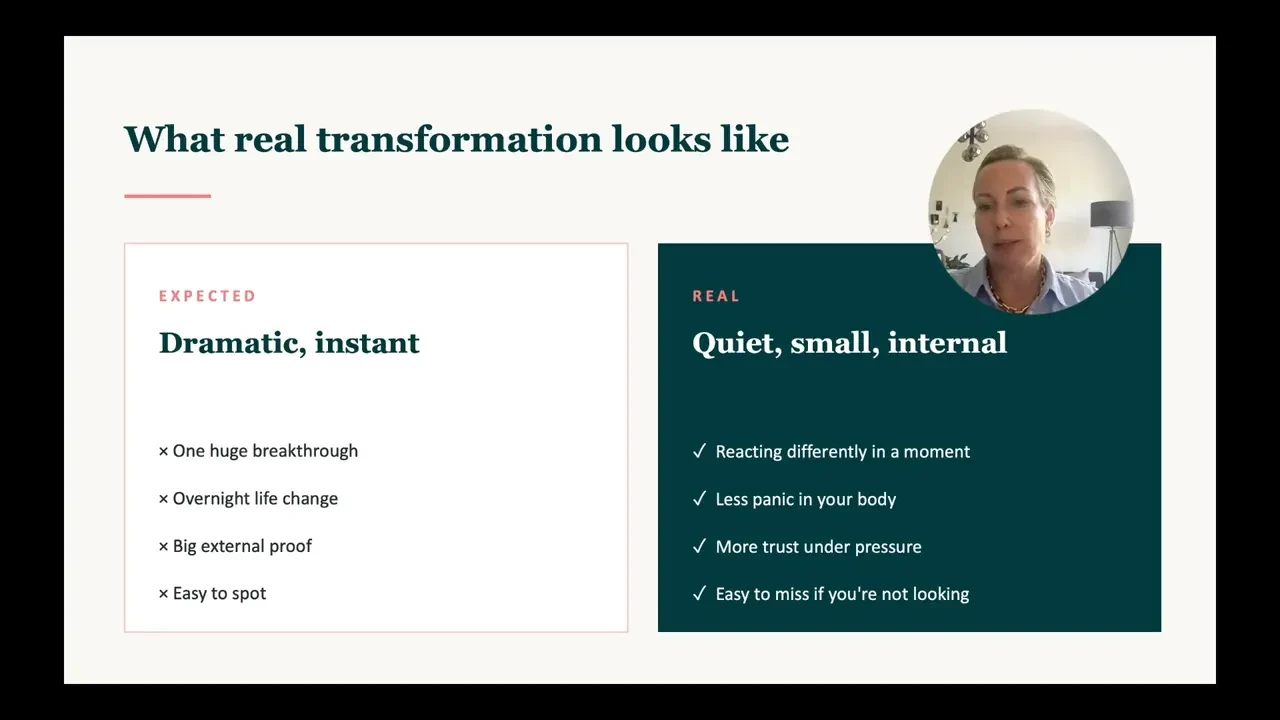 What real transformation looks like

EXPECTED

Dramatic, instant

× One huge breakthrough

× Overnight life change

× Big external proof

× Easy to spot

REAL

Quiet, small, internal

✓ Reacting differently in a moment

✓ Less panic in your body

✓ More trust under pressure

✓ Easy to miss if you're not looking